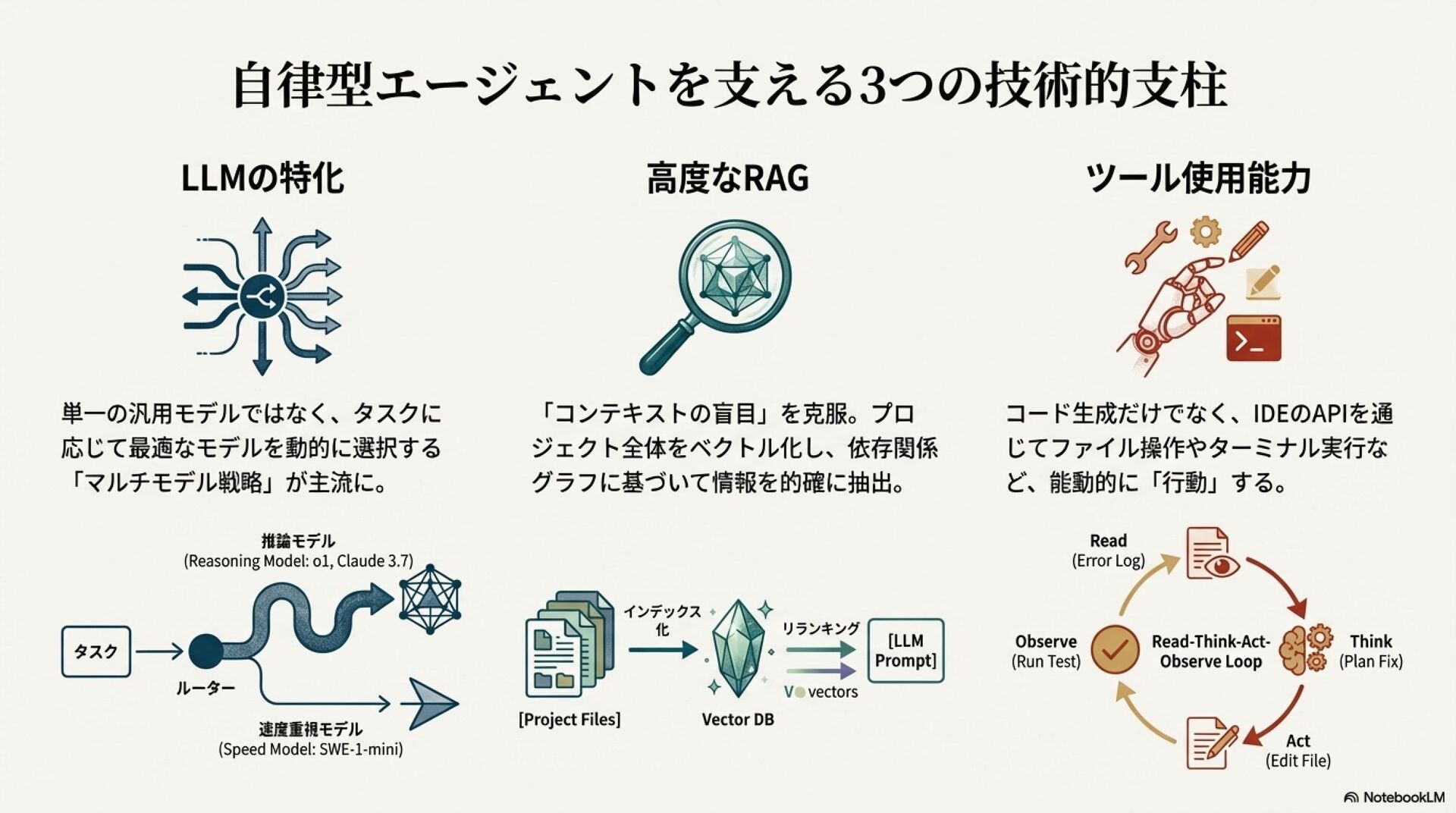 自律型エージェントを支える3つの技術的支柱

LLMの特化

単一の汎用モデルではなく、タスクに応じて最適なモデルを動的に選択する「マルチモデル戦略」が主流に。

推論モデル
(Reasoning Model: o1, Claude 3.7)

タスク

ルーター

速度重視モデル
(Speed Model: SWE-1-mini)

高度なRAG

「コンテキストの盲目」を克服。プロジェクト全体をベクトル化し、依存関係グラフに基づいて情報を的確に抽出。

[Project Files]

インデックス化

Vector DB

リランキング

V vectors

[LLM Prompt]

ツール使用能力

コード生成だけでなく、IDEのAPIを通じてファイル操作やターミナル実行など、能動的に「行動」する。

Read
(Error Log)

Think
(Plan Fix)

Act
(Edit File)

Observe
(Run Test)

Read-Think-Act-Observe Loop

NotebookLM